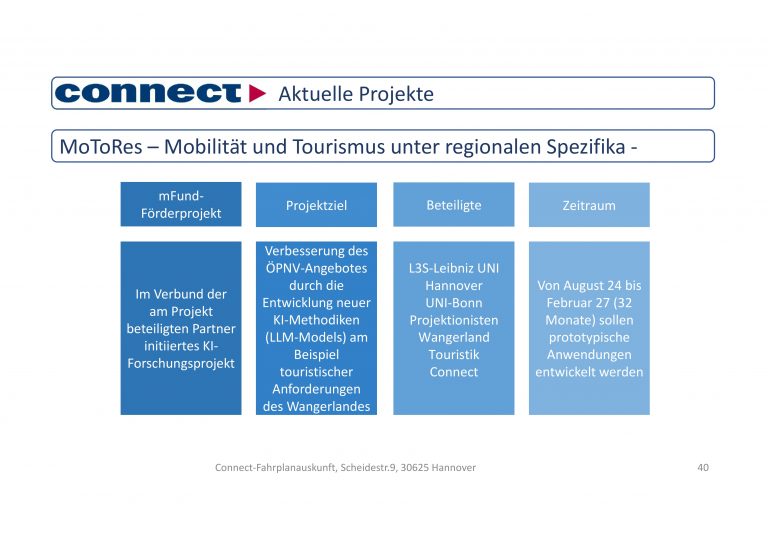 connect Aktuelle Projekte

MoToRes – Mobilität und Tourismus unter regionalen Spezifika -

| mFund-Förderprojekt | Projektziel | Beteiligte | Zeitraum |
|---|---|---|---|
| Im Verbund der am Projekt beteiligten Partner initiiertes KI-Forschungsprojekt | Verbesserung des ÖPNV-Angebotes durch die Entwicklung neuer KI-Methodiken (LLM-Models) am Beispiel touristischer Anforderungen des Wangerlandes | L3S-Leibniz UNI Hannover UNI-Bonn Projektionisten Wangerland Touristik Connect | Von August 24 bis Februar 27 (32 Monate) sollen prototypische Anwendungen entwickelt werden |

Connect-Fahrplanauskunft, Scheidestr.9, 30625 Hannover

40